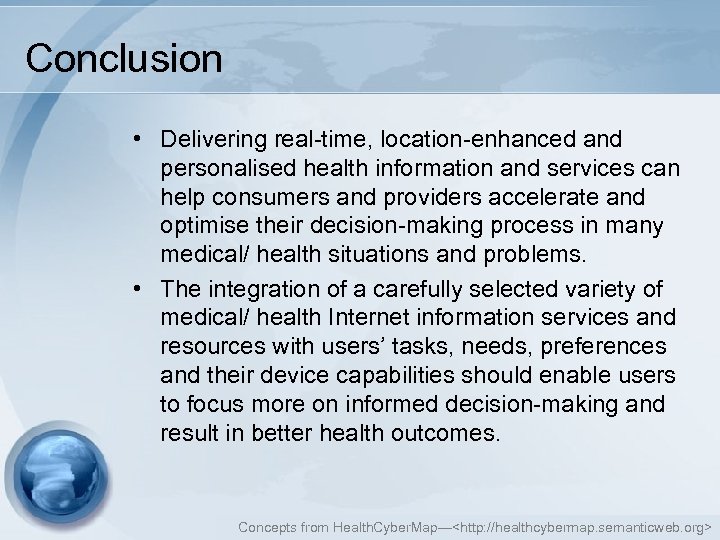 Conclusion

• Delivering real-time, location-enhanced and personalised health information and services can help consumers and providers accelerate and optimise their decision-making process in many medical/ health situations and problems.

• The integration of a carefully selected variety of medical/ health Internet information services and resources with users' tasks, needs, preferences and their device capabilities should enable users to focus more on informed decision-making and result in better health outcomes.

Concepts from HealthCyberMap—<http://healthcybermap.semanticweb.org>